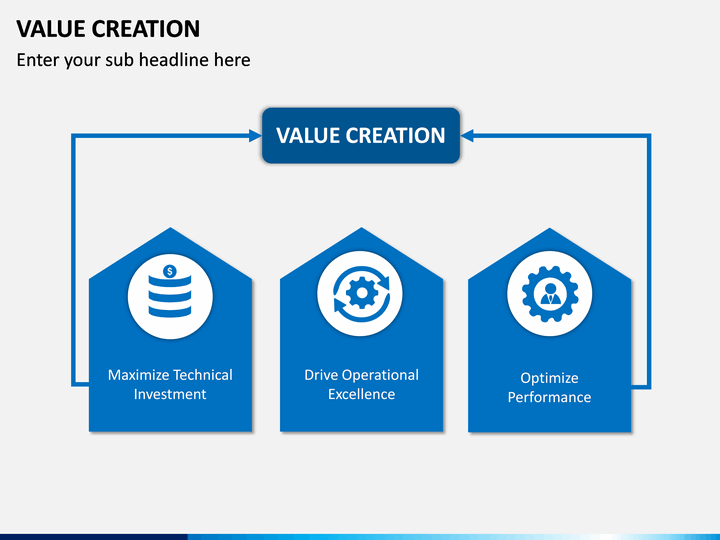 VALUE CREATION

Enter your sub headline here

VALUE CREATION

$

Maximize Technical Investment

Drive Operational Excellence

Optimize Performance